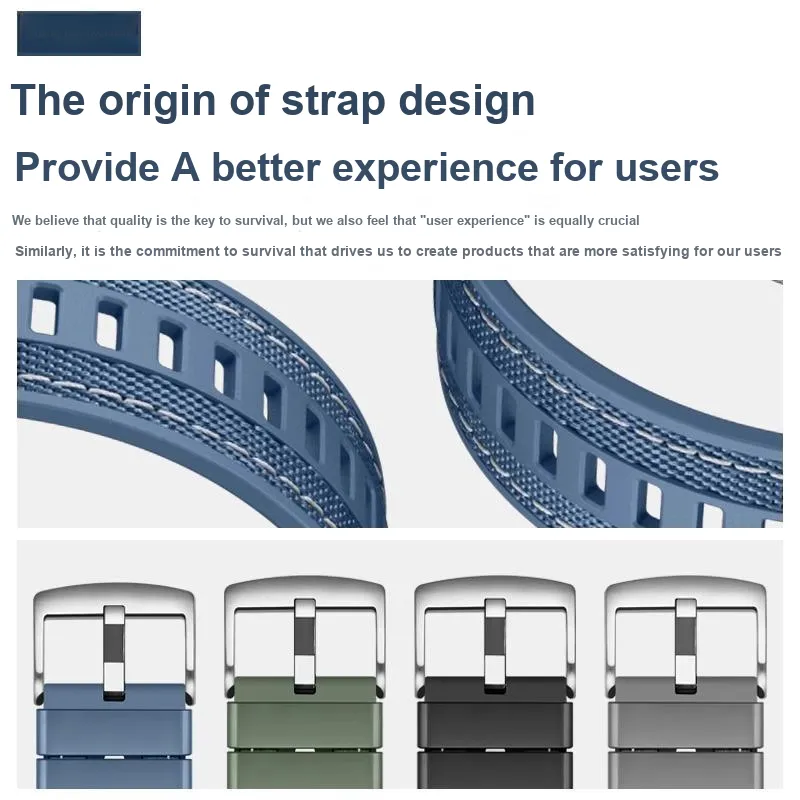 The origin of strap design

Provide A better experience for users

We believe that quality is the key to survival, but we also feel that "user experience" is equally crucial

Similarly, it is the commitment to survival that drives us to create products that are more satisfying for our users